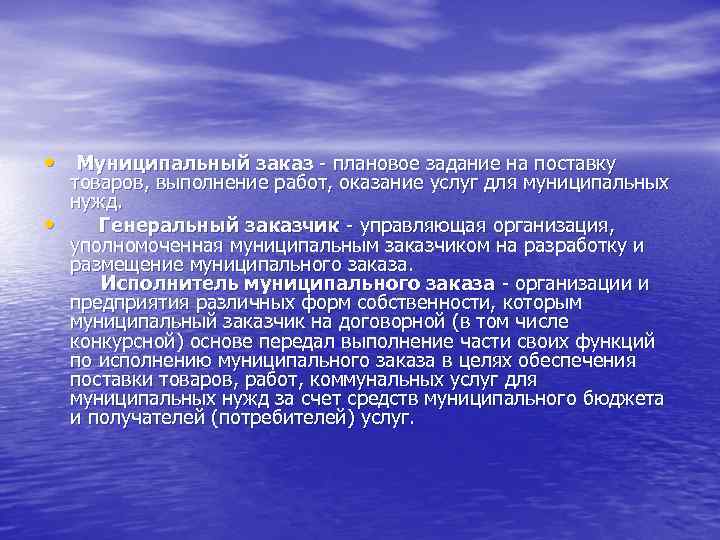 • Муниципальный заказ - плановое задание на поставку товаров, выполнение работ, оказание услуг для муниципальных нужд.

• Генеральный заказчик - управляющая организация, уполномоченная муниципальным заказчиком на разработку и размещение муниципального заказа.

Исполнитель муниципального заказа - организации и предприятия различных форм собственности, которым муниципальный заказчик на договорной (в том числе конкурсной) основе передал выполнение части своих функций по исполнению муниципального заказа в целях обеспечения поставки товаров, работ, коммунальных услуг для муниципальных нужд за счет средств муниципального бюджета и получателей (потребителей) услуг.